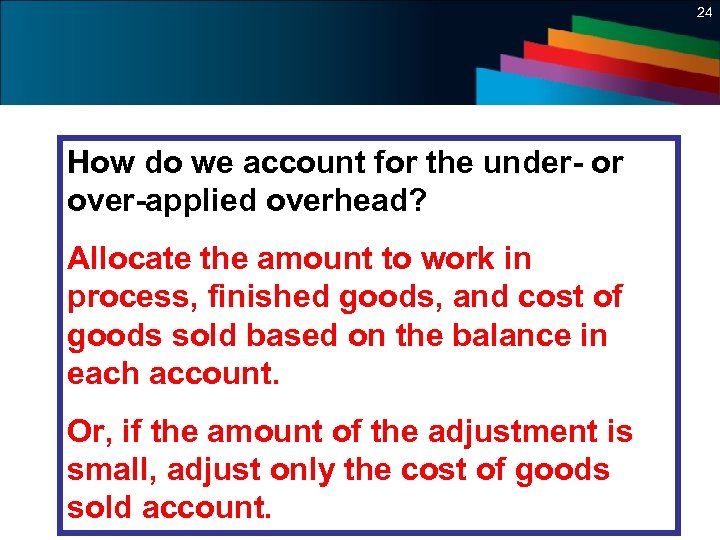 24

How do we account for the under- or over-applied overhead?

Allocate the amount to work in process, finished goods, and cost of goods sold based on the balance in each account.

Or, if the amount of the adjustment is small, adjust only the cost of goods sold account.